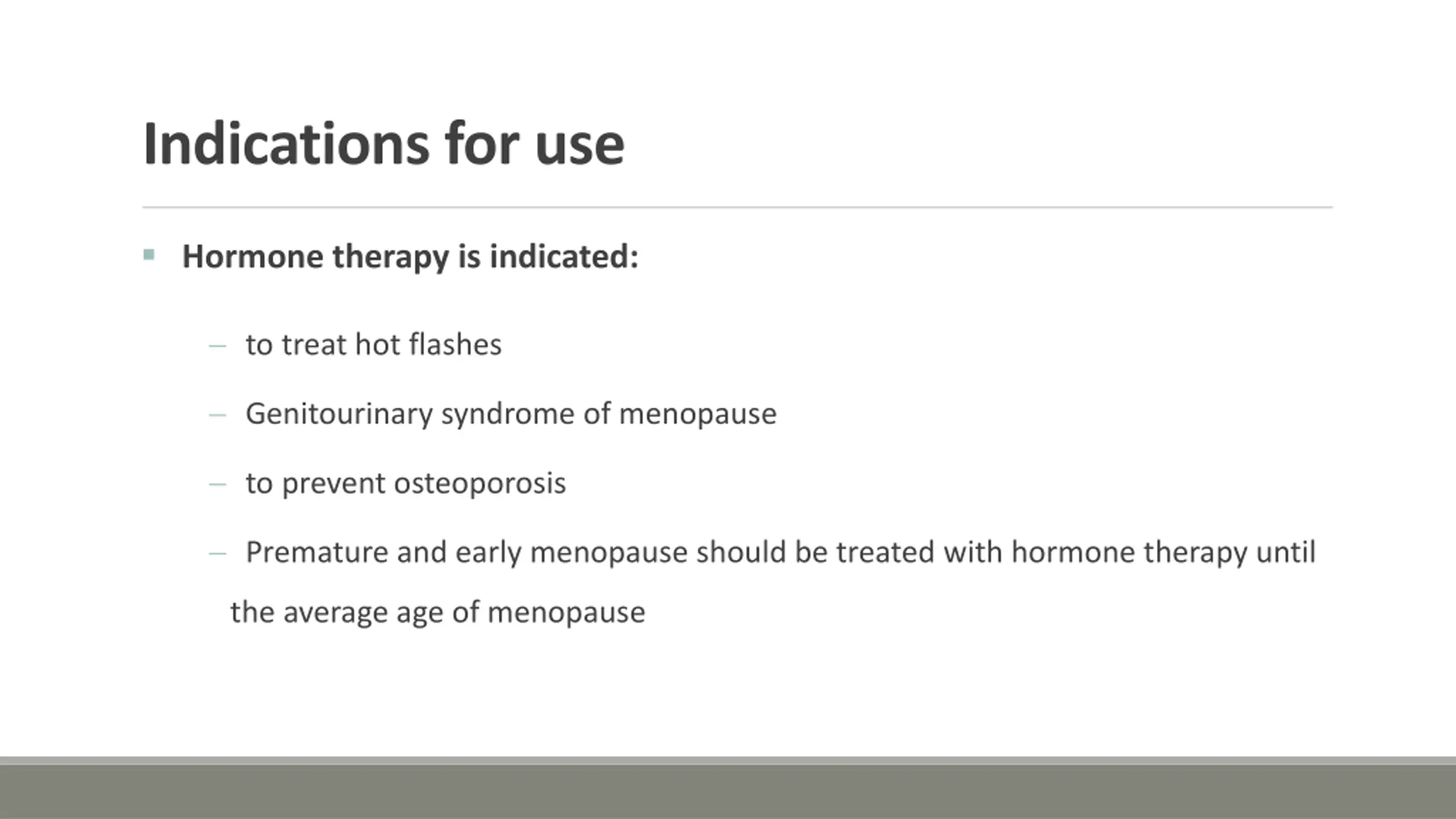 Indications for use

▪ Hormone therapy is indicated:

– to treat hot flashes

– Genitourinary syndrome of menopause

– to prevent osteoporosis

– Premature and early menopause should be treated with hormone therapy until the average age of menopause